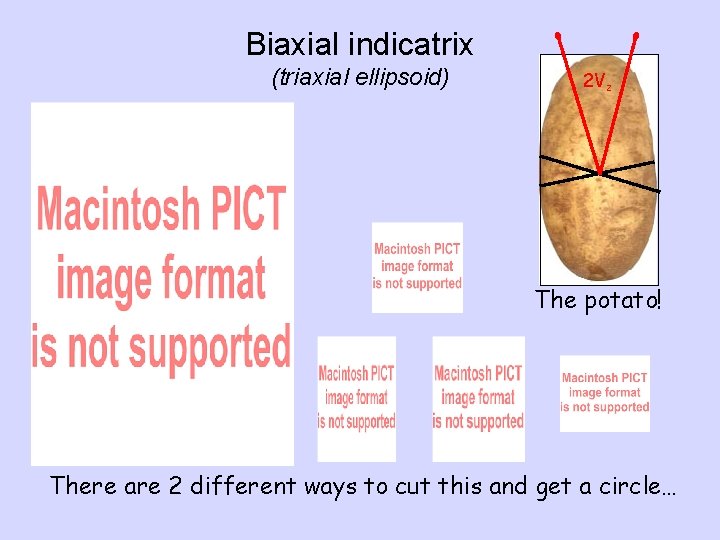 Biaxial indicatrix
(triaxial ellipsoid)

$2V_z$

Macintosh PICT image format is not supported

Macintosh PICT image format is not supported

The potato!

Macintosh PICT image format is not supported

Macintosh PICT image format is not supported

Macintosh PICT image format is not supported

There are 2 different ways to cut this and get a circle…